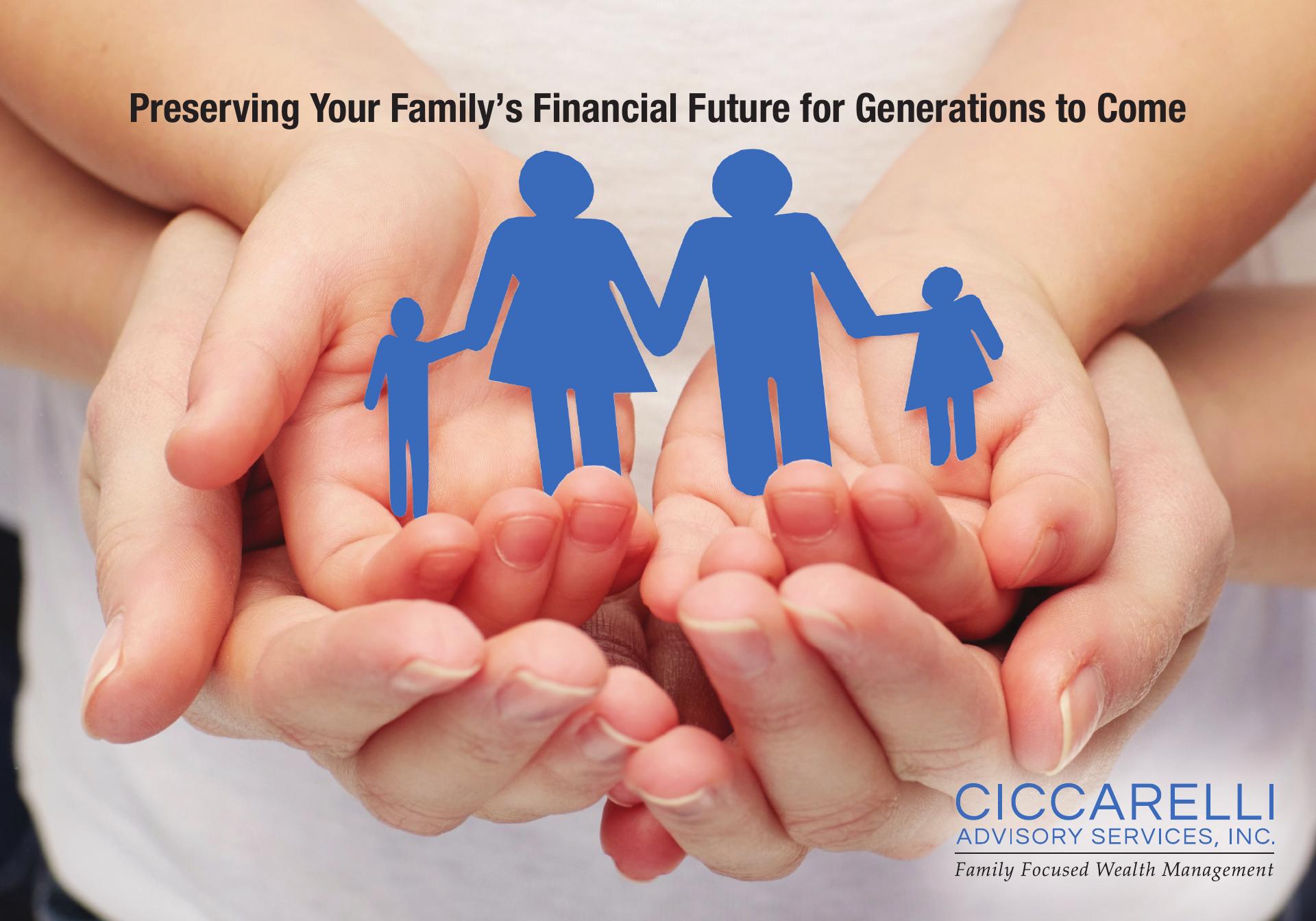 Preserving Your Family's Financial Future for Generations to Come

CICCARELLI
ADVISORY SERVICES, INC.
Family Focused Wealth Management